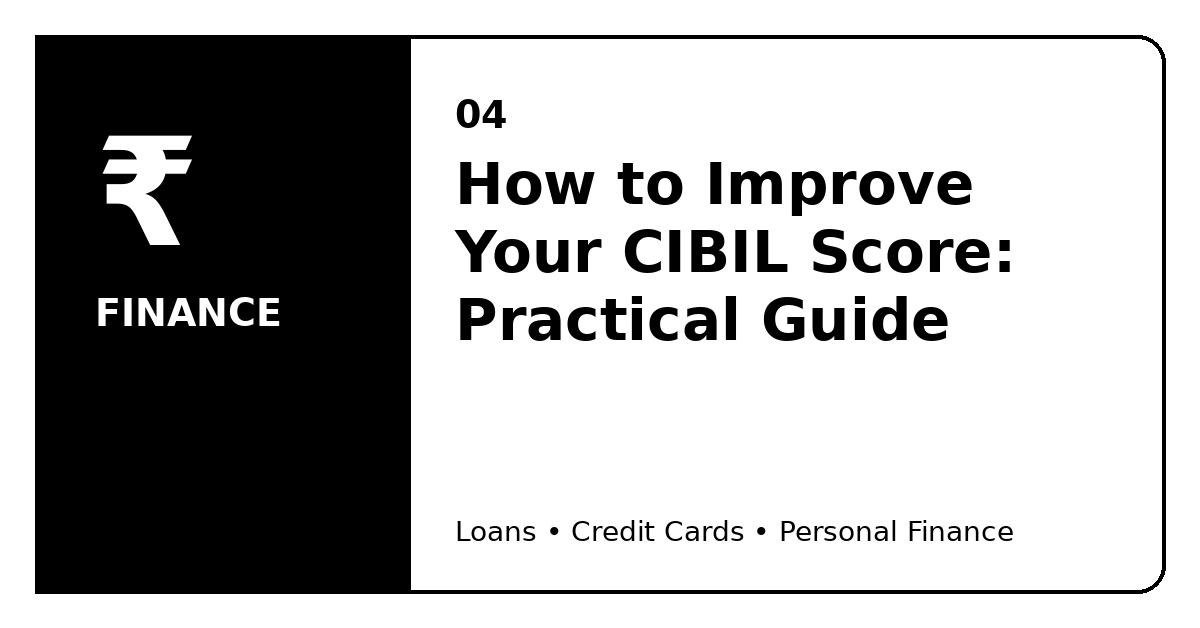 ₹

FINANCE

04

How to Improve Your CIBIL Score: Practical Guide

Loans • Credit Cards • Personal Finance